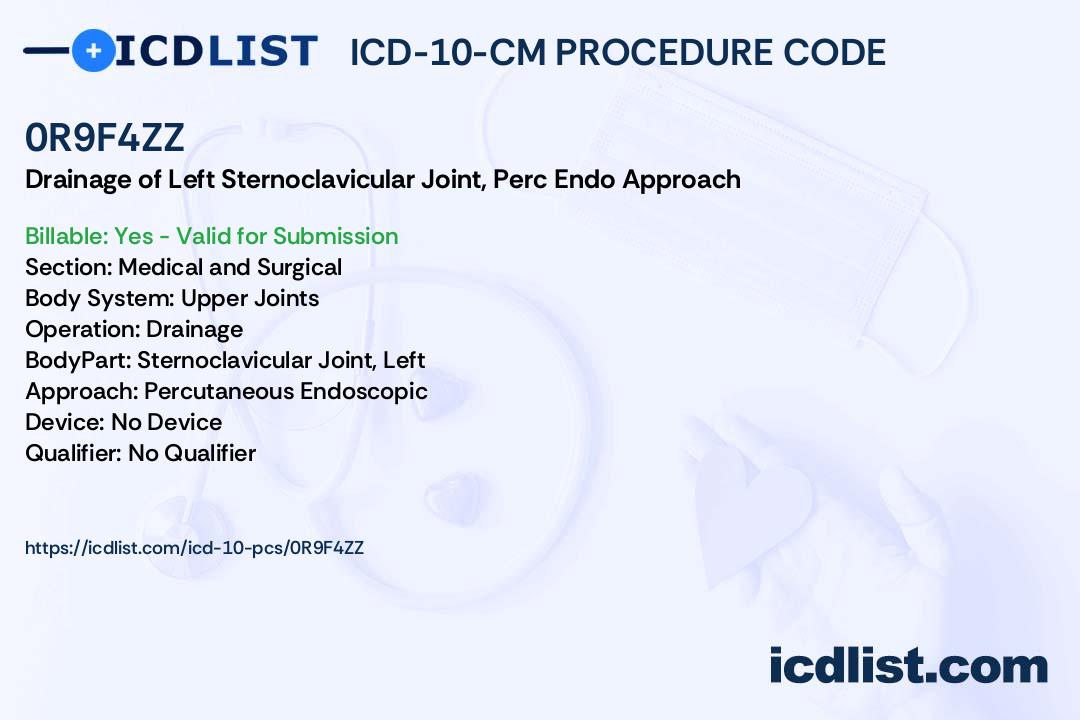 ICDLIST ICD-10-CM PROCEDURE CODE

0R9F4ZZ
Drainage of Left Sternoclavicular Joint, Perc Endo Approach

Billable: Yes - Valid for Submission
Section: Medical and Surgical
Body System: Upper Joints
Operation: Drainage
BodyPart: Sternoclavicular Joint, Left
Approach: Percutaneous Endoscopic
Device: No Device
Qualifier: No Qualifier

https://icdlist.com/icd-10-pcs/0R9F4ZZ

icdlist.com